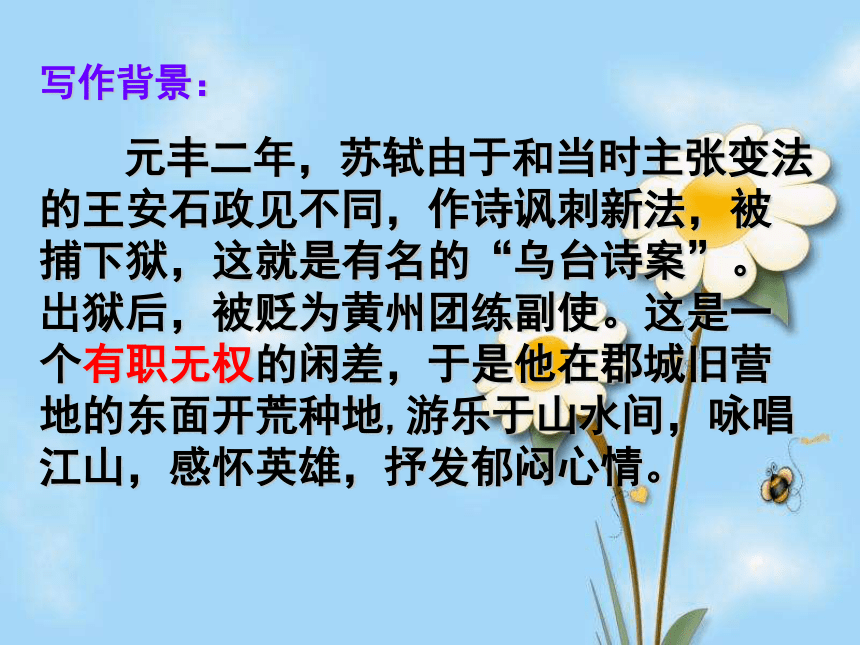 写作背景：

元丰二年，苏轼由于和当时主张变法的王安石政见不同，作诗讽刺新法，被捕下狱，这就是有名的“乌台诗案”。出狱后，被贬为黄州团练副使。这是一个有职无权的闲差，于是他在郡城旧营地的东面开荒种地,游乐于山水间，咏唱江山，感怀英雄，抒发郁闷心情。